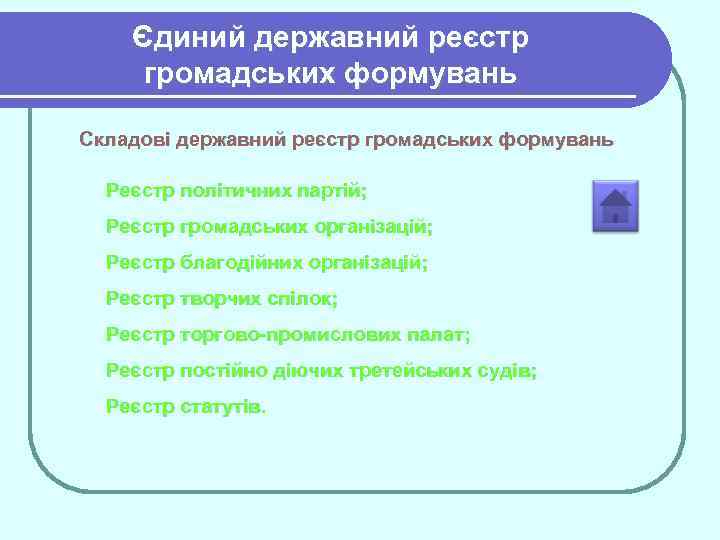 Єдиний державний реєстр громадських формувань

Складові державний реєстр громадських формувань

Реєстр політичних партій;

Реєстр громадських організацій;

Реєстр благодійних організацій;

Реєстр творчих спілок;

Реєстр торгово-промислових палат;

Реєстр постійно діючих третейських судів;

Реєстр статутів.